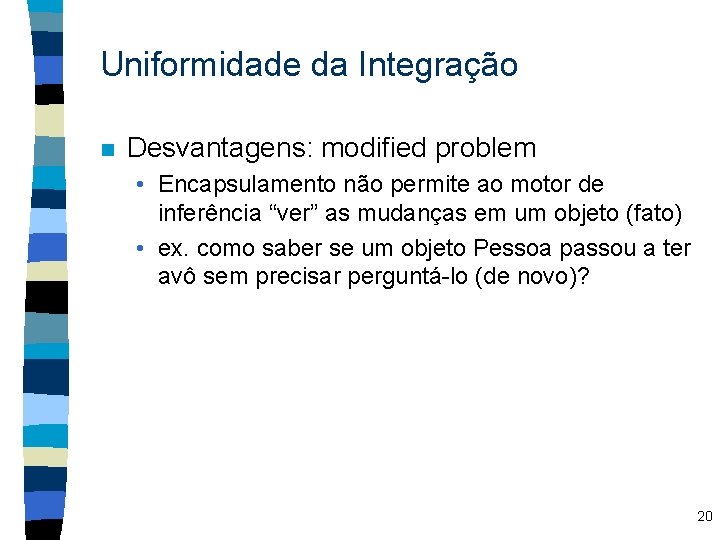 Uniformidade da Integração

Desvantagens: modified problem

• Encapsulamento não permite ao motor de inferência “ver” as mudanças em um objeto (fato)

• ex. como saber se um objeto Pessoa passou a ter avô sem precisar perguntá-lo (de novo)?

20